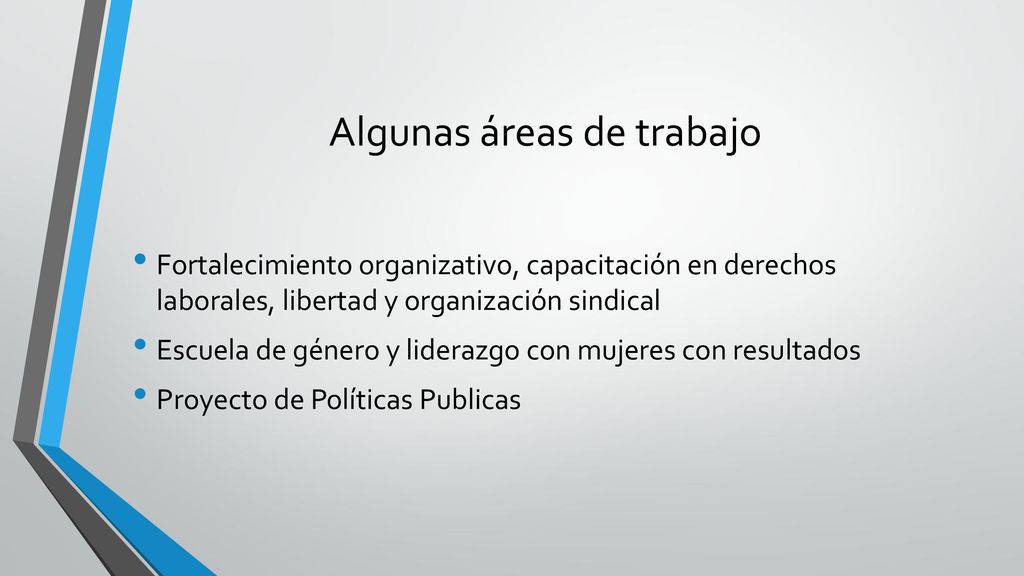 Algunas áreas de trabajo

• Fortalecimiento organizativo, capacitación en derechos laborales, libertad y organización sindical
• Escuela de género y liderazgo con mujeres con resultados
• Proyecto de Políticas Publicas